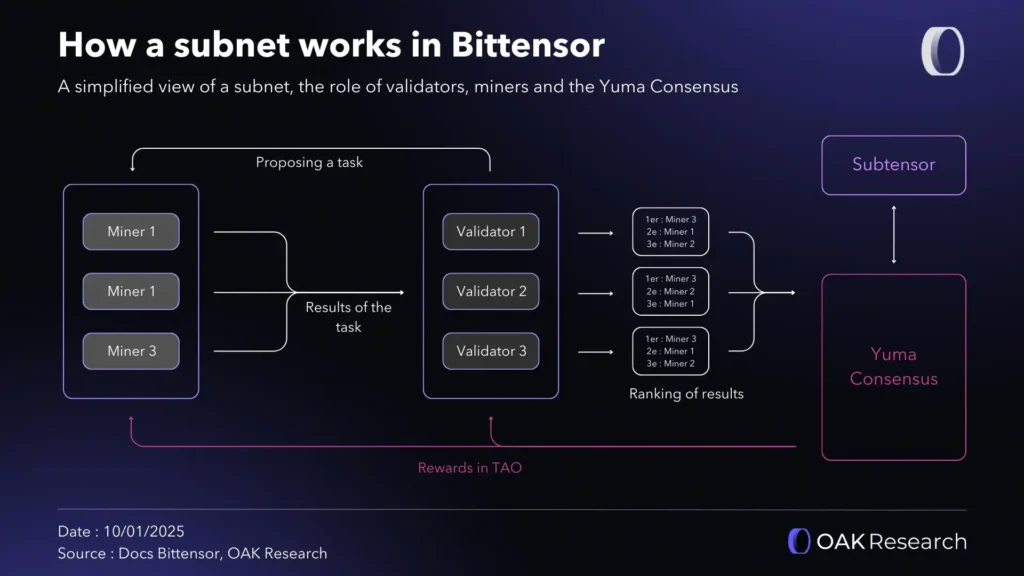 How a subnet works in Bittensor

A simplified view of a subnet, the role of validators, miners and the Yuma Consensus

Proposing a task

Miner 1

Miner 1

Miner 3

Results of the task

Validator 1

Validator 2

Validator 3

1er : Miner 3
2e : Miner 1
3e : Miner 2

1er : Miner 3
2e : Miner 2
3e : Miner 1

1er : Miner 3
2e : Miner 1
3e : Miner 2

Ranking of results

Subtensor

Yuma Consensus

Rewards in TAO

Date : 10/01/2025
Source : Docs Bittensor, OAK Research

OAK Research